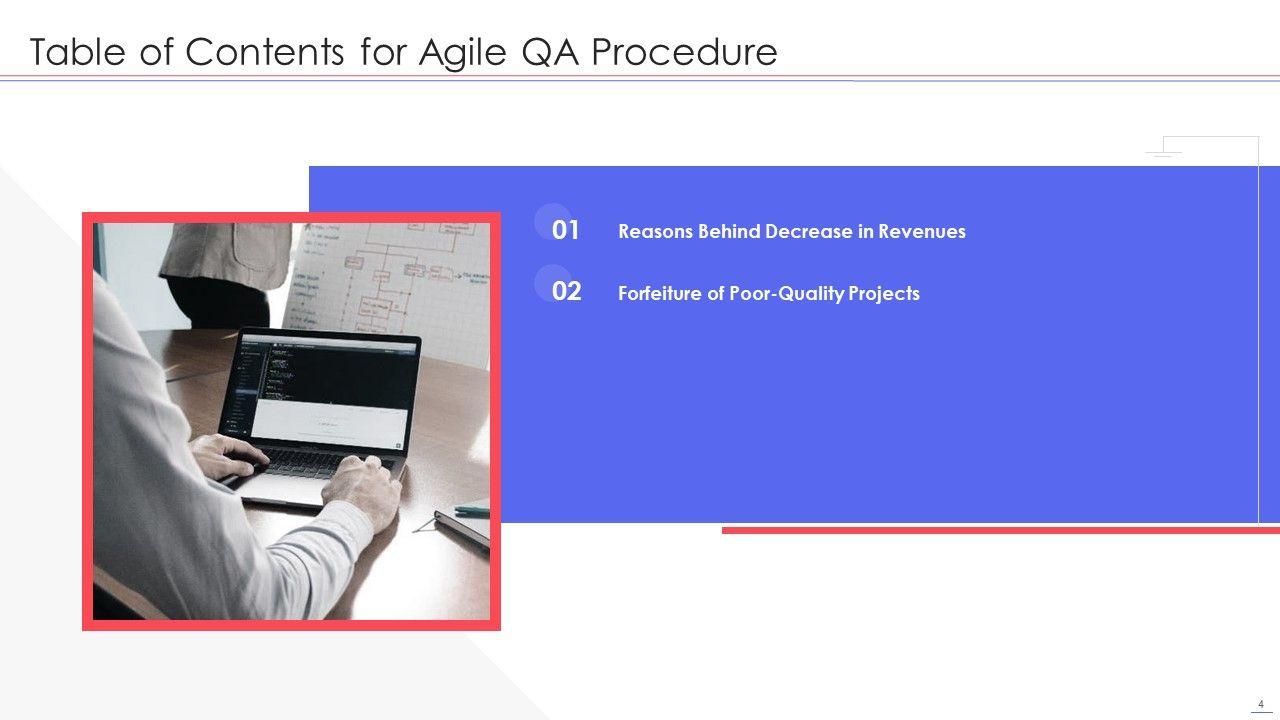 Table of Contents for Agile QA Procedure

01 Reasons Behind Decrease in Revenues

02 Forfeiture of Poor-Quality Projects

4